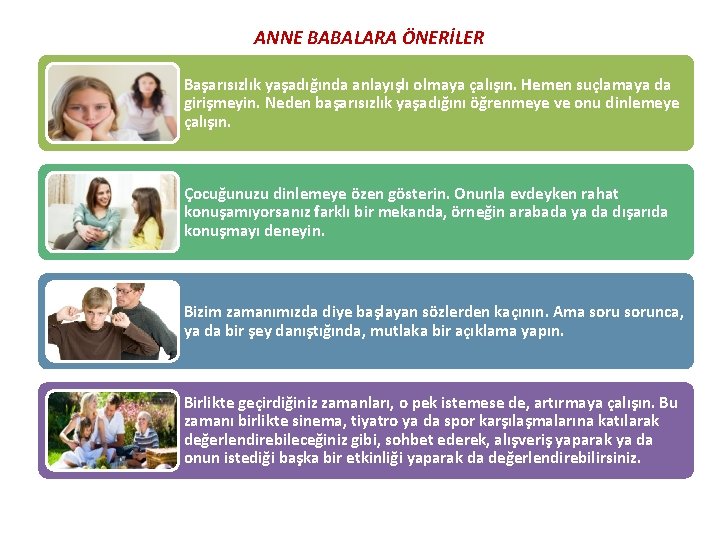 ANNE BABALARA ÖNERİLER

Başarısızlık yaşadığında anlayışlı olmaya çalışın. Hemen suçlamaya da girişmeyin. Neden başarısızlık yaşadığını öğrenmeye ve onu dinlemeye çalışın.

Çocuğunuzu dinlemeye özen gösterin. Onunla evdeyken rahat konuşamıyorsanız farklı bir mekanda, örneğin arabada ya da dışarıda konuşmayı deneyin.

Bizim zamanımızda diye başlayan sözlerden kaçının. Ama soru sorunca, ya da bir şey danıştığında, mutlaka bir açıklama yapın.

Birlikte geçirdiğiniz zamanları, o pek istemese de, artırmaya çalışın. Bu zamanı birlikte sinema, tiyatro ya da spor karşılaşmalarına katılarak değerlendirebileceğiniz gibi, sohbet ederek, alışveriş yaparak ya da onun istediği başka bir etkinliği yaparak da değerlendirebilirsiniz.